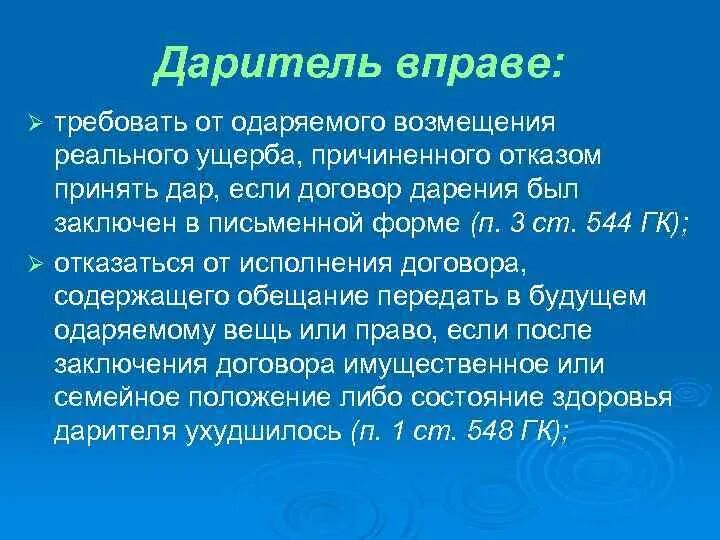 Даритель вправе:

➢ требовать от одаряемого возмещения реального ущерба, причиненного отказом принять дар, если договор дарения был заключен в письменной форме (п. 3 ст. 544 ГК);

➢ отказаться от исполнения договора, содержащего обещание передать в будущем одаряемому вещь или право, если после заключения договора имущественное или семейное положение либо состояние здоровья дарителя ухудшилось (п. 1 ст. 548 ГК);